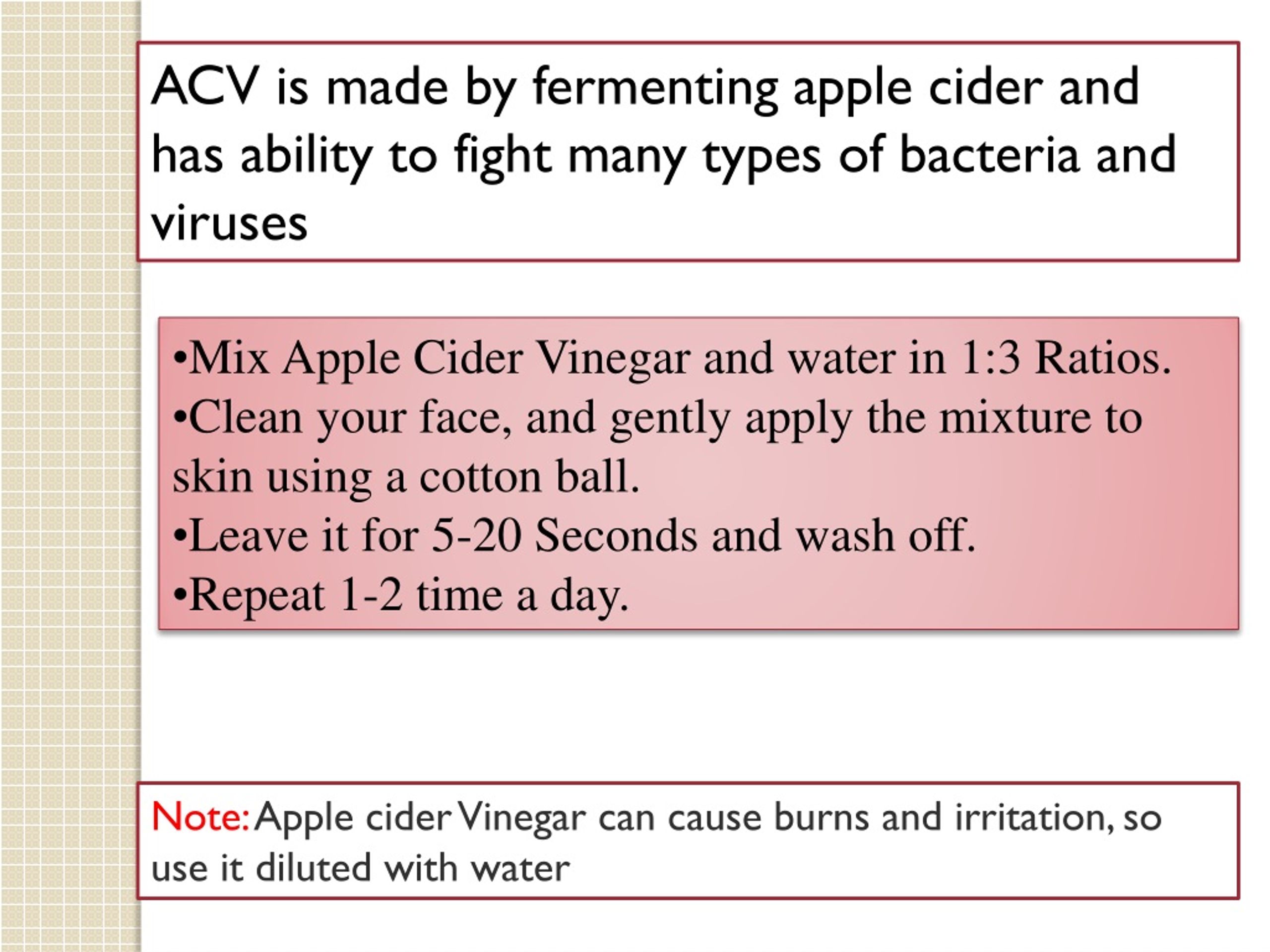 ACV is made by fermenting apple cider and has ability to fight many types of bacteria and viruses

•Mix Apple Cider Vinegar and water in 1:3 Ratios.
•Clean your face, and gently apply the mixture to skin using a cotton ball.
•Leave it for 5-20 Seconds and wash off.
•Repeat 1-2 time a day.

Note: Apple cider Vinegar can cause burns and irritation, so use it diluted with water